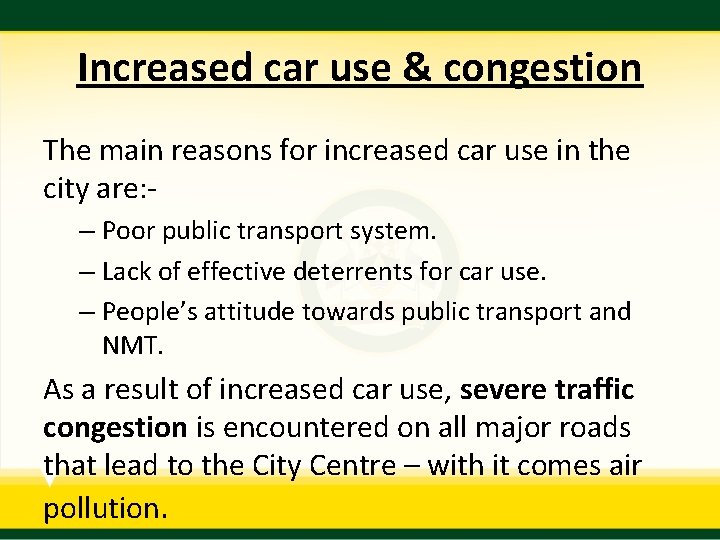 Increased car use & congestion

The main reasons for increased car use in the city are:-

– Poor public transport system.

– Lack of effective deterrents for car use.

– People's attitude towards public transport and NMT.

As a result of increased car use, severe traffic congestion is encountered on all major roads that lead to the City Centre – with it comes air pollution.